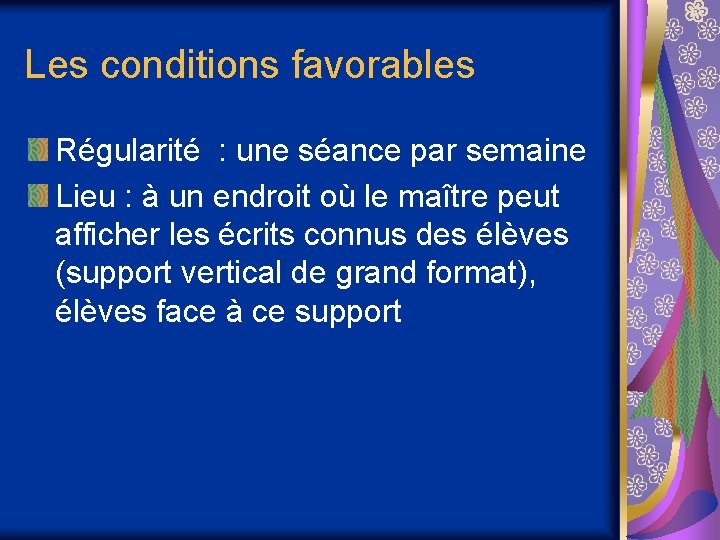 Les conditions favorables

Régularité : une séance par semaine

Lieu : à un endroit où le maître peut afficher les écrits connus des élèves (support vertical de grand format), élèves face à ce support